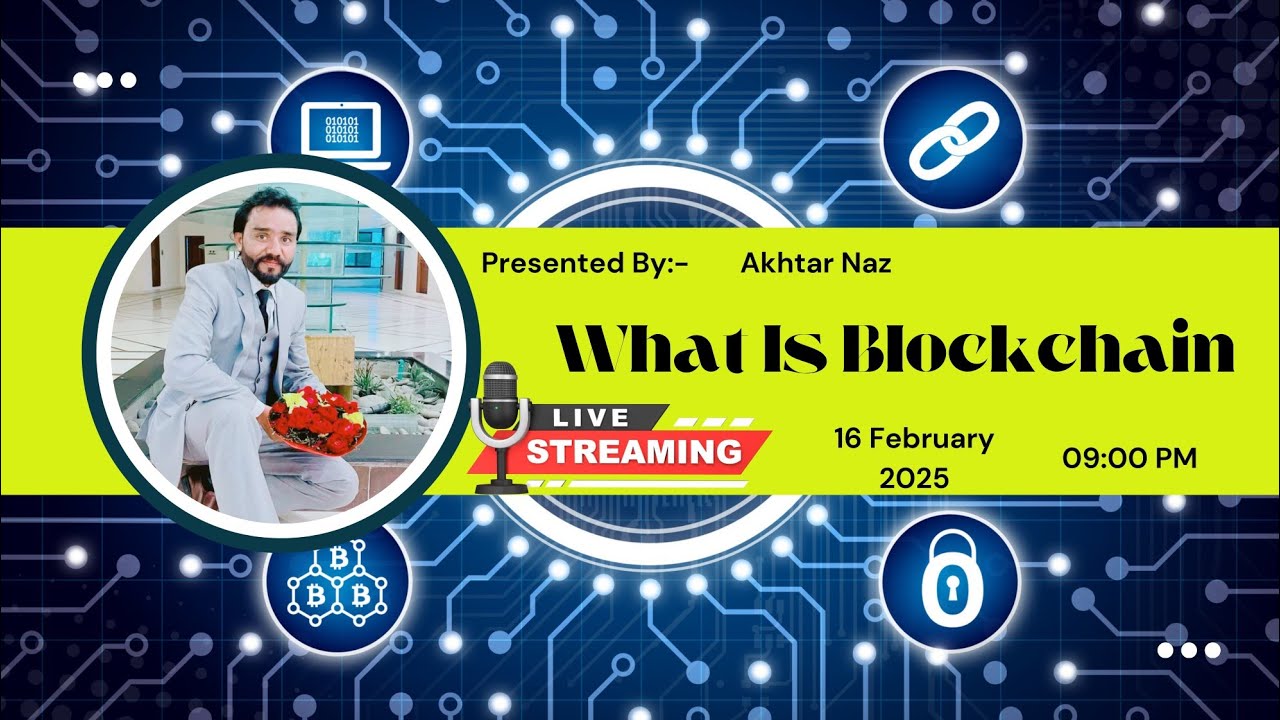 010101
010101
010101

Presented By:- Akhtar Naz

What Is Blockchain

LIVE
STREAMING

16 February 2025

09:00 PM